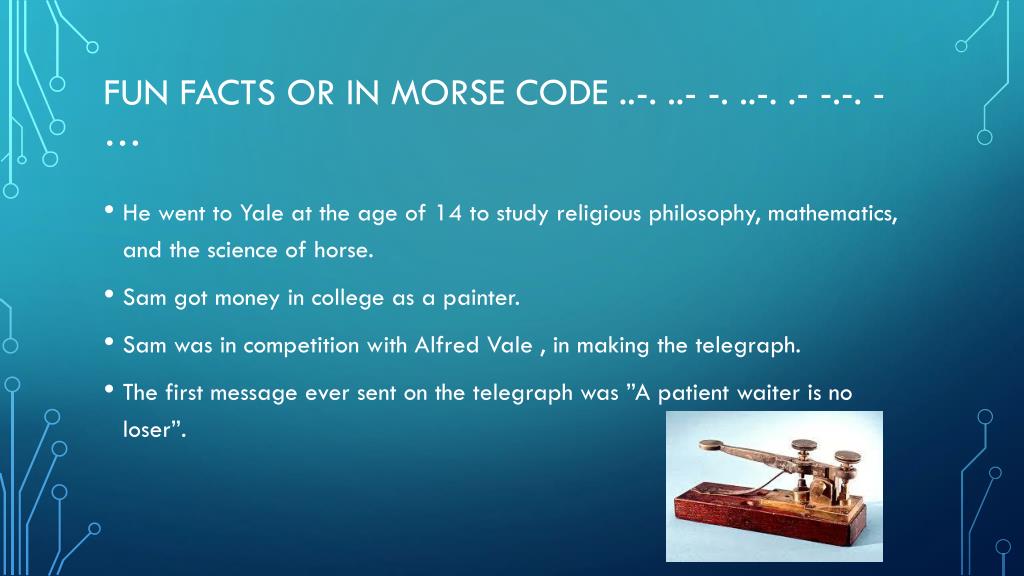 FUN FACTS OR IN MORSE CODE ..-. ..- -. ..-. .- -.-. - …

• He went to Yale at the age of 14 to study religious philosophy, mathematics, and the science of horse.

• Sam got money in college as a painter.

• Sam was in competition with Alfred Vale , in making the telegraph.

• The first message ever sent on the telegraph was ”A patient waiter is no loser”.